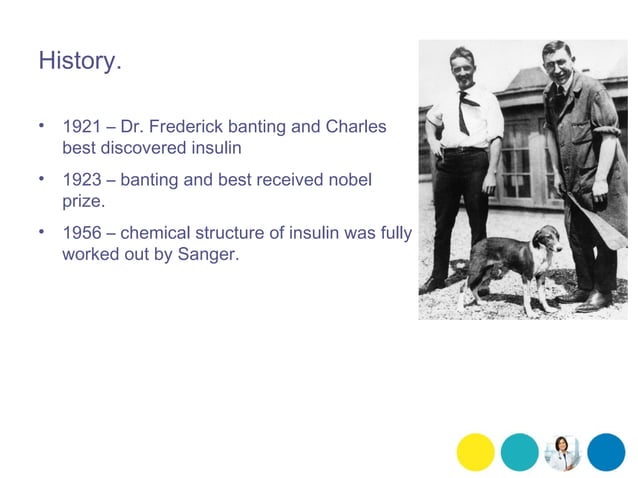 History.

• 1921 – Dr. Frederick banting and Charles best discovered insulin

• 1923 – banting and best received nobel prize.

• 1956 – chemical structure of insulin was fully worked out by Sanger.